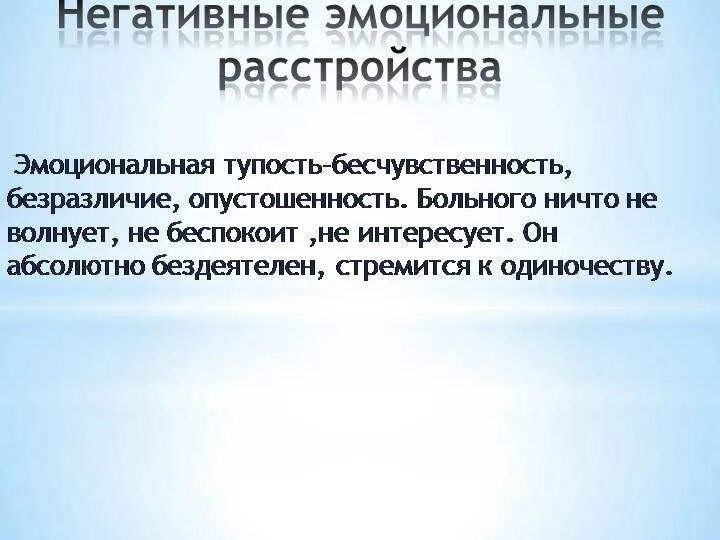 Негативные эмоциональные расстройства

Эмоциональная тупость-бесчувственность, безразличие, опустошенность. Больного ничто не волнует, не беспокоит ,не интересует. Он абсолютно бездеятелен, стремится к одиночеству.